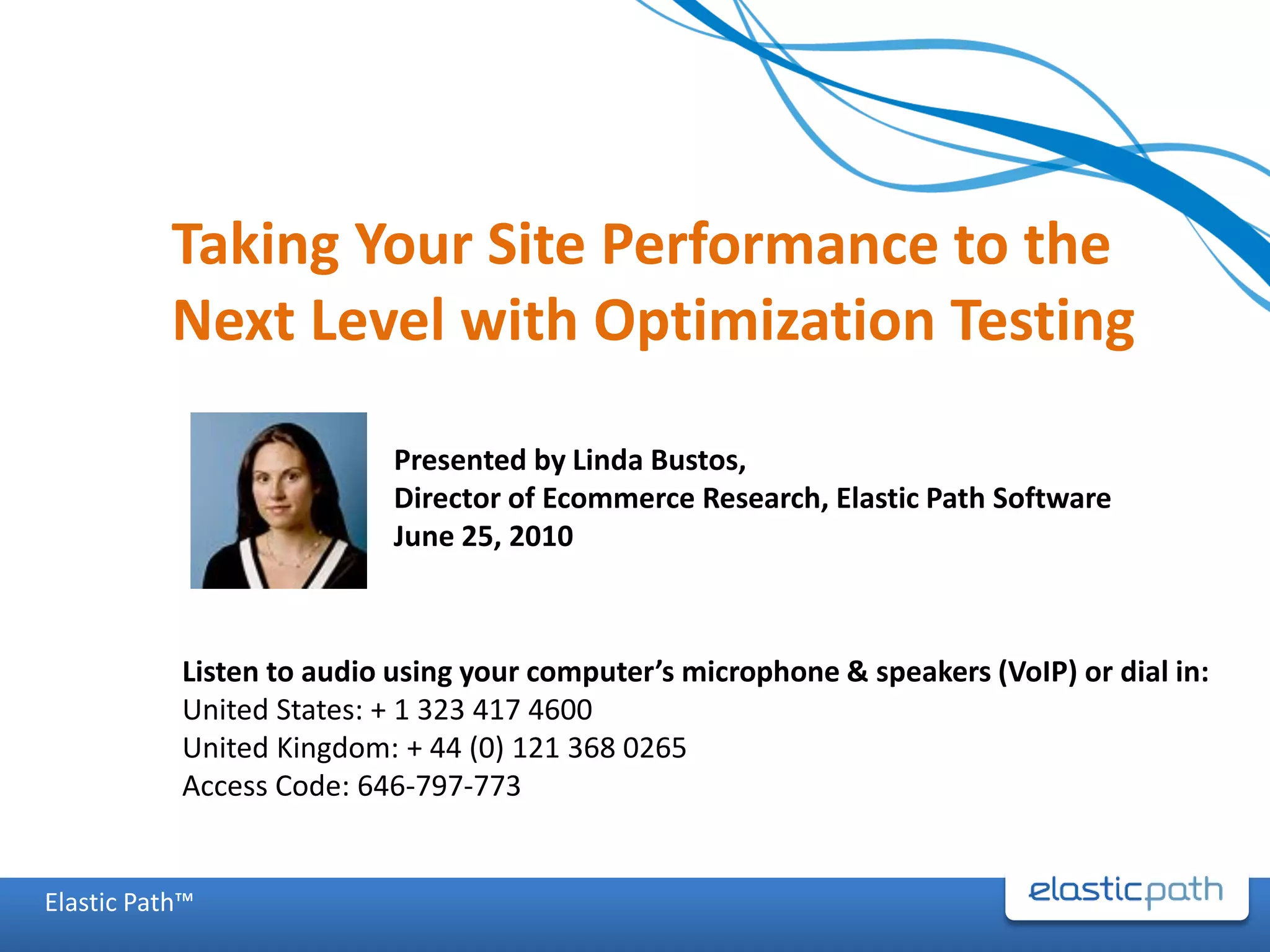 Taking Your Site Performance to the Next Level with Optimization Testing

Presented by Linda Bustos,
Director of Ecommerce Research, Elastic Path Software
June 25, 2010

Listen to audio using your computer's microphone & speakers (VoIP) or dial in:
United States: + 1 323 417 4600
United Kingdom: + 44 (0) 121 368 0265
Access Code: 646-797-773

Elastic Path™

elasticpath